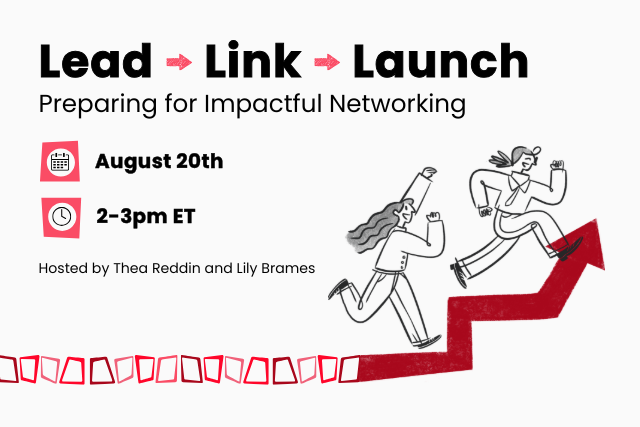 Lead → Link → Launch
Preparing for Impactful Networking

August 20th

2-3pm ET

Hosted by Thea Reddin and Lily Brames